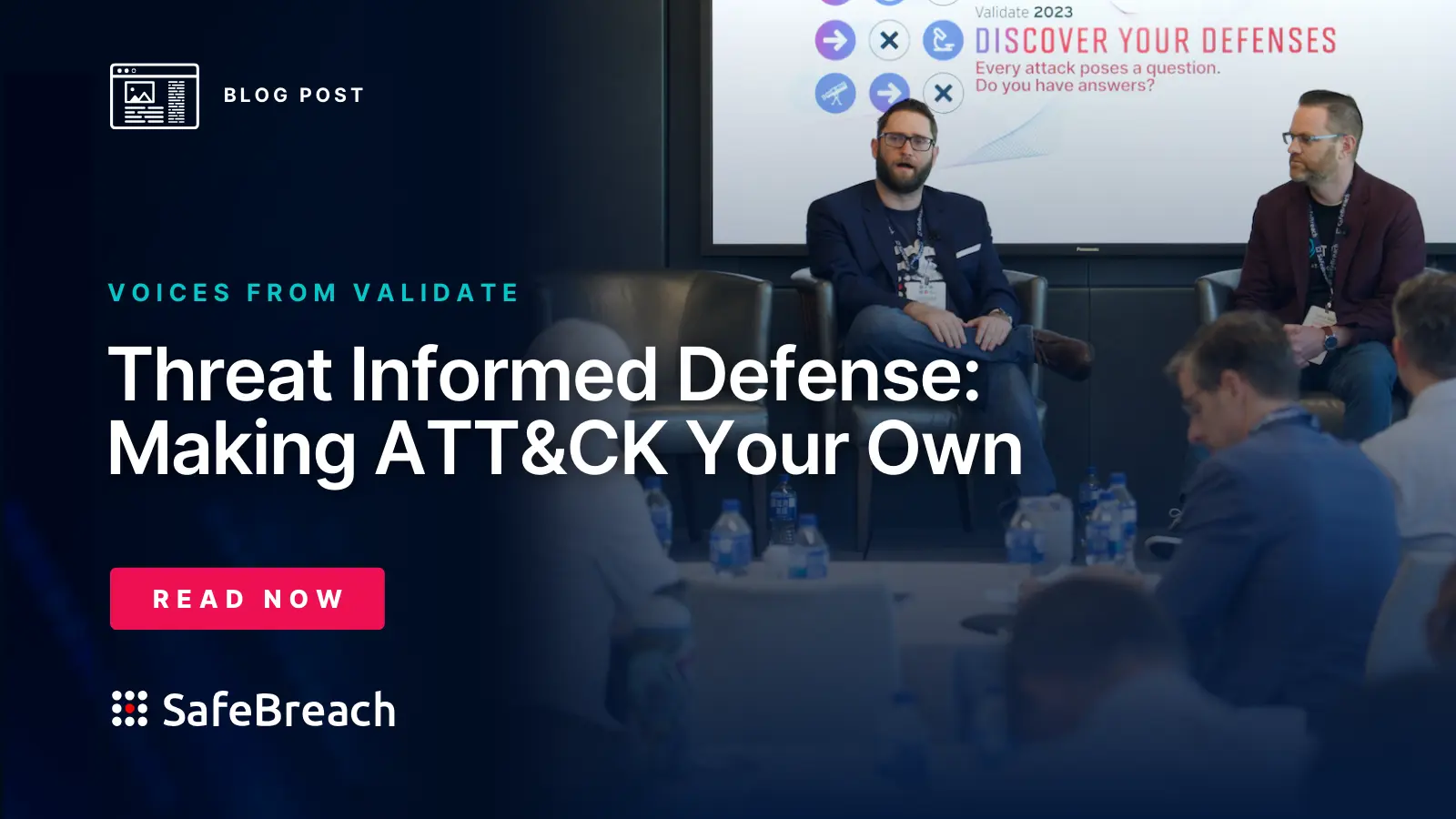 BLOG POST

Validate 2023

DISCOVER YOUR DEFENSES

Every attack poses a question.
Do you have answers?

VOICES FROM VALIDATE

Threat Informed Defense: Making ATT&CK Your Own

READ NOW

SafeBreach